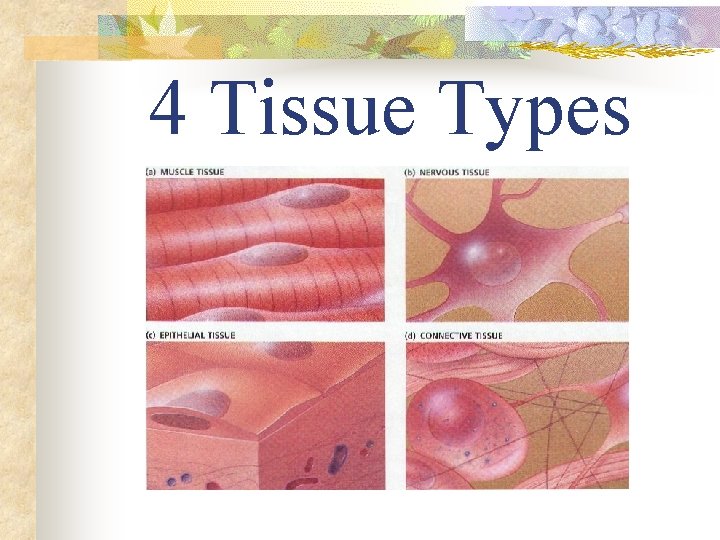 4 Tissue Types

(a) MUSCLE TISSUE

(b) NERVOUS TISSUE

(c) EPITHELIAL TISSUE

(d) CONNECTIVE TISSUE